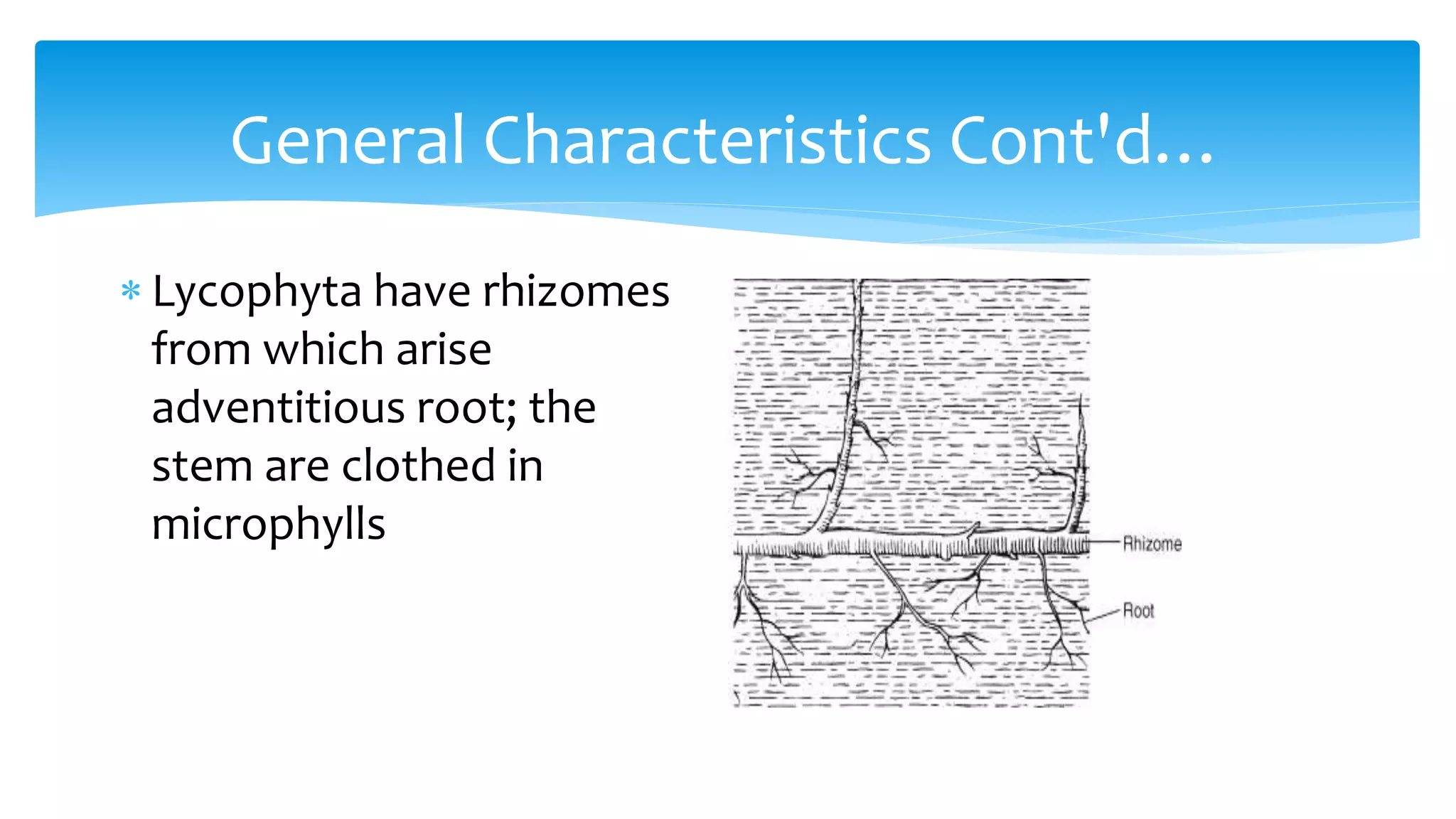 General Characteristics Cont'd…

* Lycophyta have rhizomes from which arise adventitious root; the stem are clothed in microphylls

Rhizome

Root